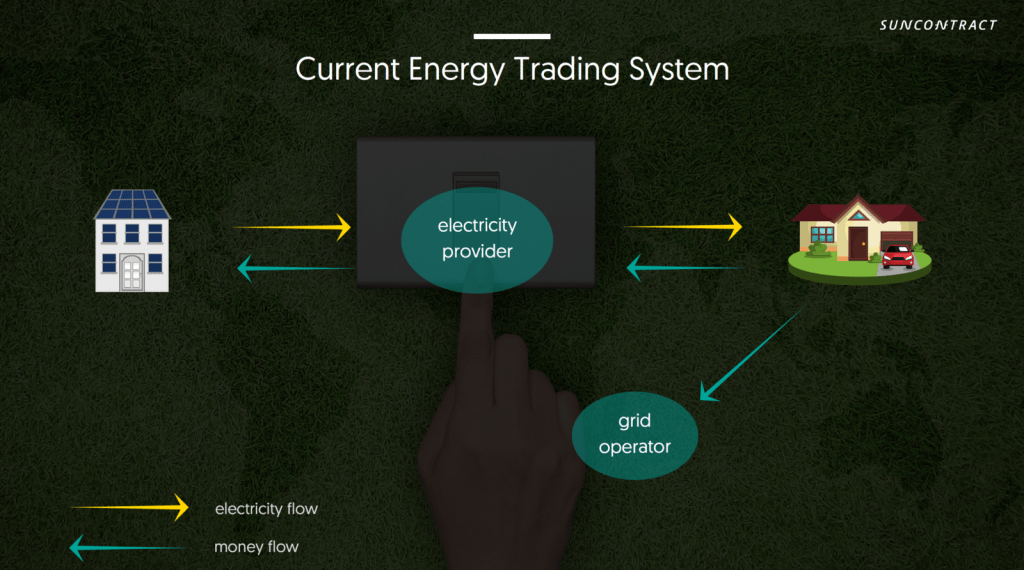 SUNCONTRACT

Current Energy Trading System

electricity provider

grid operator

electricity flow

money flow